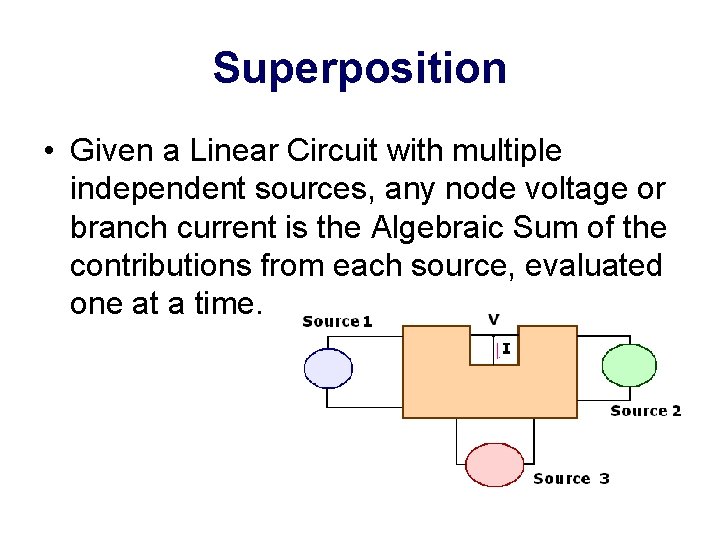 Superposition

• Given a Linear Circuit with multiple independent sources, any node voltage or branch current is the Algebraic Sum of the contributions from each source, evaluated one at a time.

Source 1

V

I

Source 2

Source 3